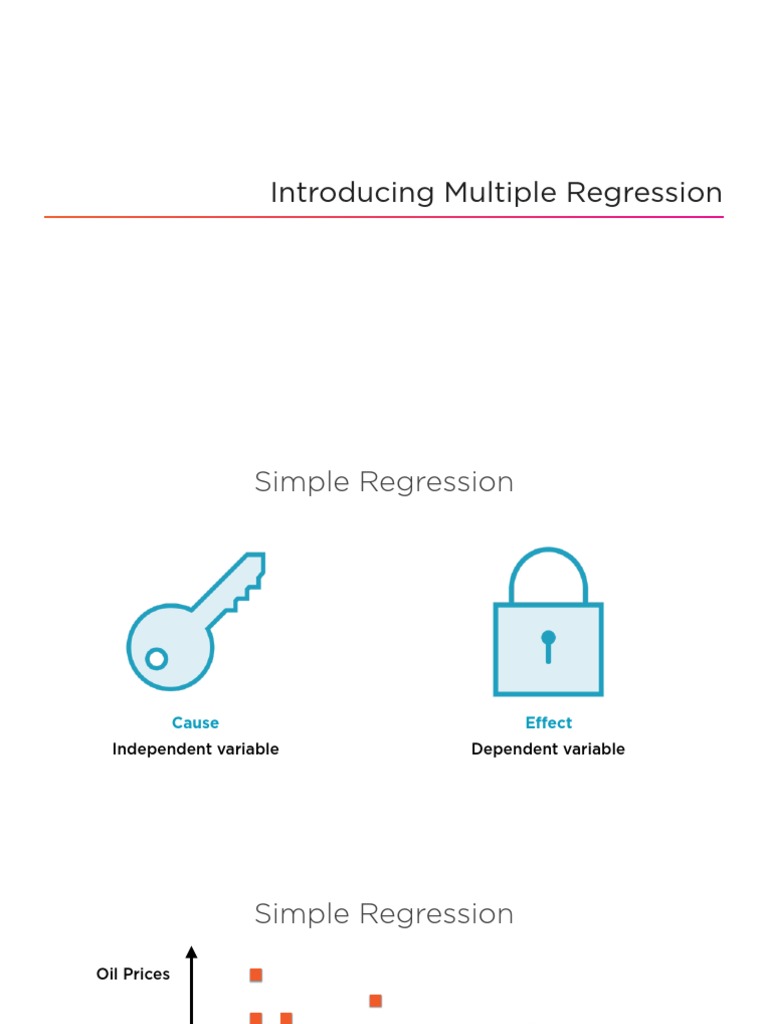 Introducing Multiple Regression

Simple Regression

Cause
Independent variable

Effect
Dependent variable

Simple Regression

Oil Prices